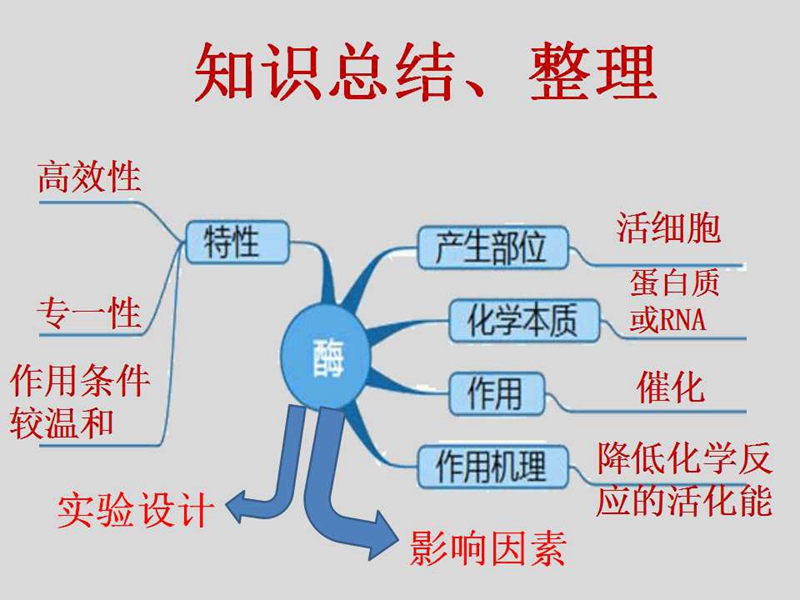 知识总结、整理

高效性

专一性

作用条件较温和

特性

酶

产生部位

活细胞

化学本质

蛋白质或RNA

作用

催化

作用机理

降低化学反应的活化能

实验设计

影响因素